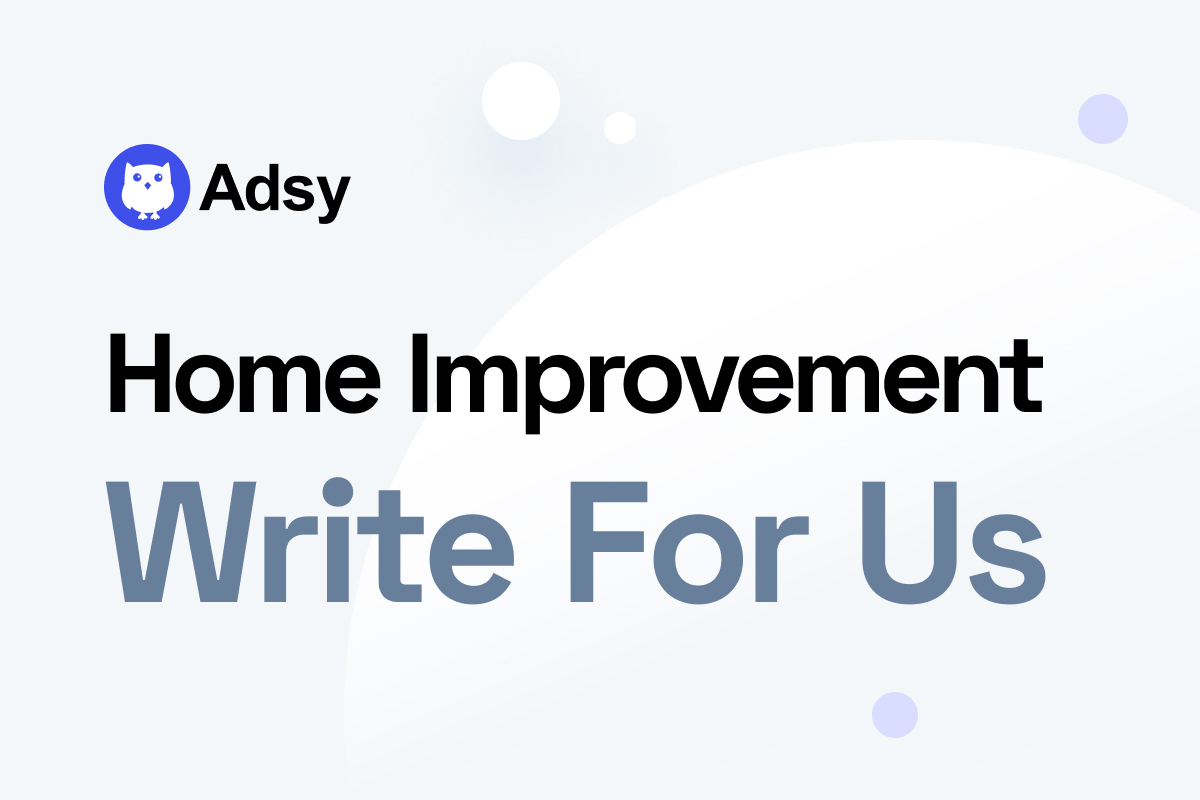 Adsy

Home Improvement
Write For Us